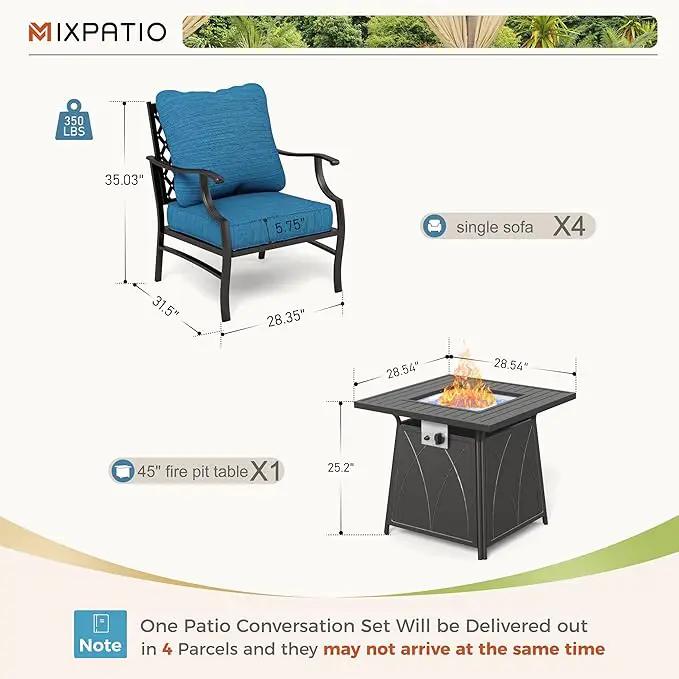 MIXPATIO

350 LBS

35.03"

5.75"

31.5"

28.35"

single sofa X4

28.54"

28.54"

25.2"

45" fire pit table X1

Note

One Patio Conversation Set Will be Delivered out in 4 Parcels and they may not arrive at the same time